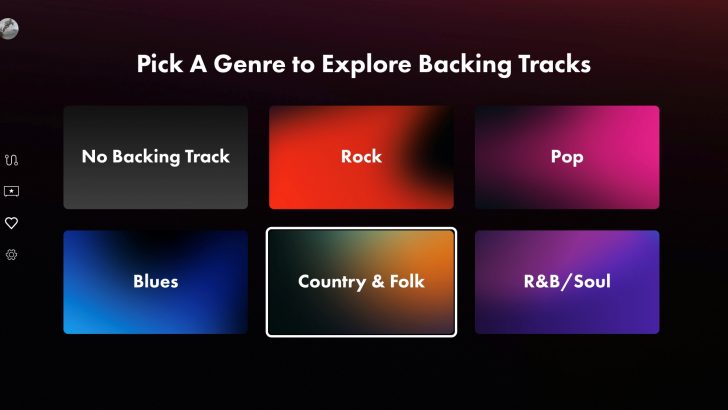 Pick A Genre to Explore Backing Tracks

No Backing Track

Rock

Pop

Blues

Country & Folk

R&B/Soul